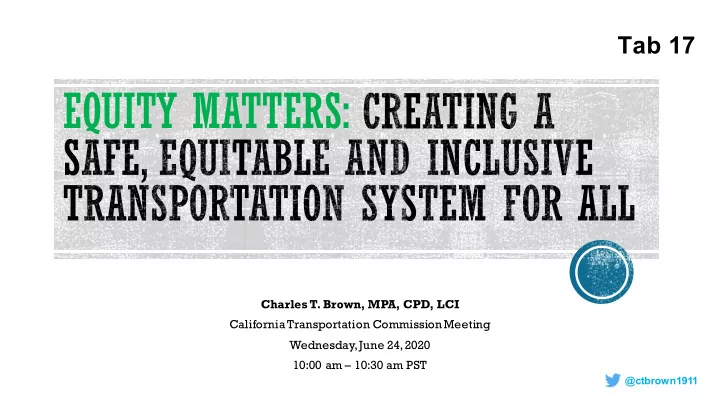 Tab 17

EQUITY MATTERS: CREATING A SAFE, EQUITABLE AND INCLUSIVE TRANSPORTATION SYSTEM FOR ALL

Charles T. Brown, MPA, CPD, LCI
California Transportation Commission Meeting
Wednesday, June 24, 2020
10:00 am – 10:30 am PST

@ctbrown1911